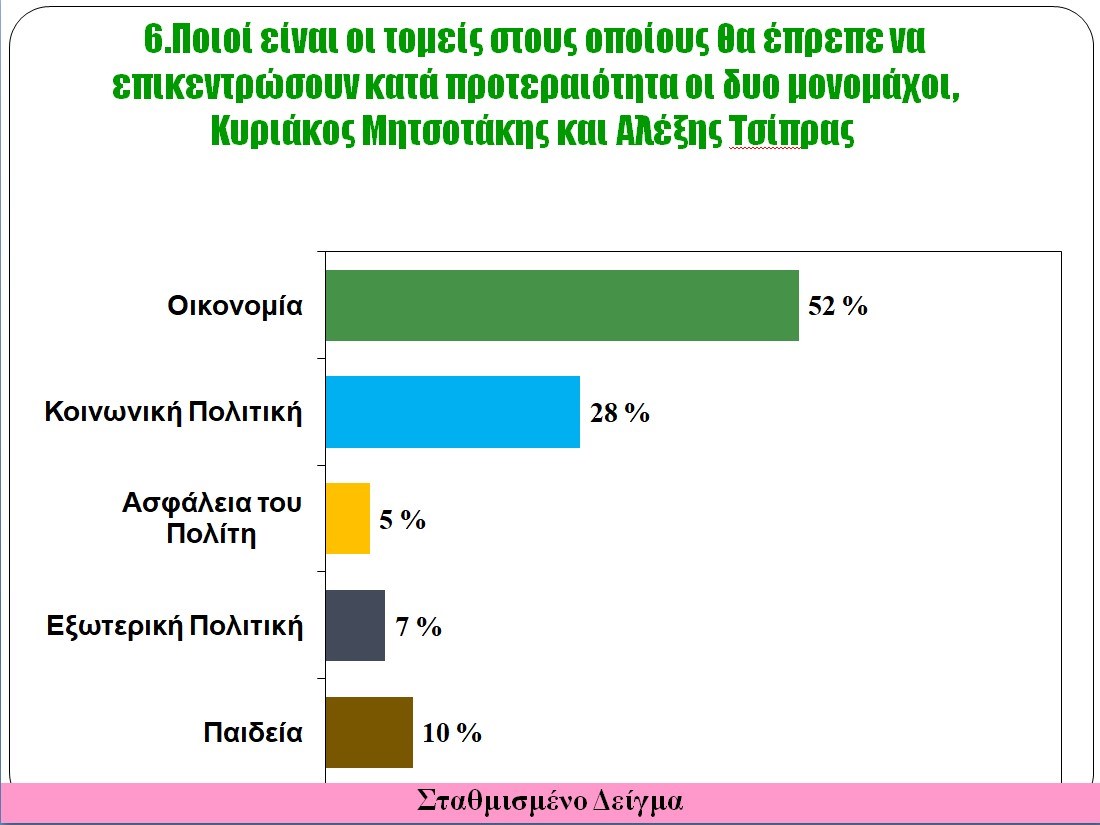 6.Ποιοί είναι οι τομείς στους οποίους θα έπρεπε να επικεντρώσουν κατά προτεραιότητα οι δυο μονομάχοι, Κυριάκος Μητσοτάκης και Αλέξης Τσίπρας

Οικονομία 52 %

Κοινωνική Πολιτική 28 %

Ασφάλεια του Πολίτη 5 %

Εξωτερική Πολιτική 7 %

Παιδεία 10 %

Σταθμισμένο Δείγμα